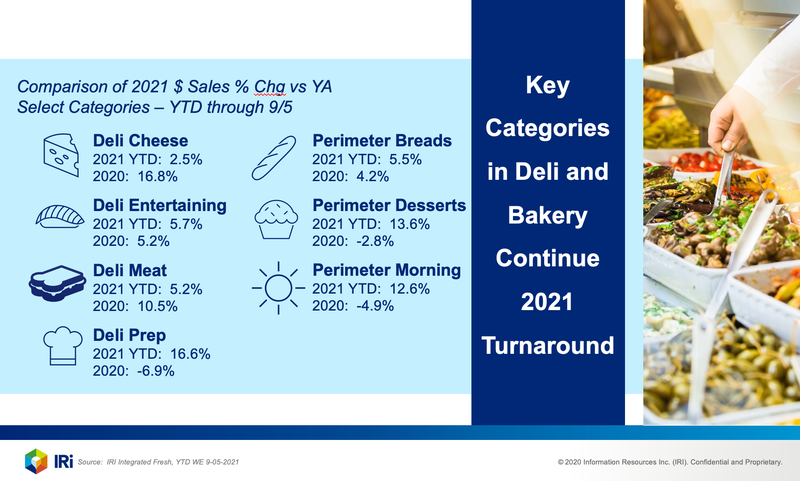 Comparison of 2021 $ Sales % Chg vs YA
Select Categories – YTD through 9/5

Deli Cheese
2021 YTD: 2.5%
2020: 16.8%

Deli Entertaining
2021 YTD: 5.7%
2020: 5.2%

Deli Meat
2021 YTD: 5.2%
2020: 10.5%

Deli Prep
2021 YTD: 16.6%
2020: -6.9%

Perimeter Breads
2021 YTD: 5.5%
2020: 4.2%

Perimeter Desserts
2021 YTD: 13.6%
2020: -2.8%

Perimeter Morning
2021 YTD: 12.6%
2020: -4.9%

Key Categories in Deli and Bakery Continue 2021 Turnaround

IRi Source: IRI Integrated Fresh, YTD WE 9-05-2021

© 2020 Information Resources Inc. (IRI). Confidential and Proprietary.